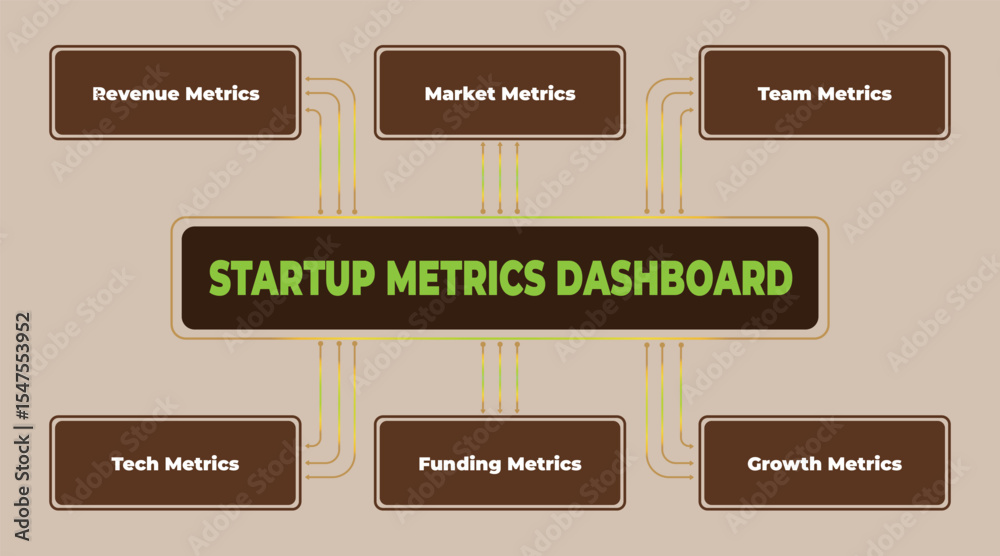 Revenue Metrics

Market Metrics

Team Metrics

STARTUP METRICS DASHBOARD

Tech Metrics

Funding Metrics

Growth Metrics

Adobe Stock | #1547553952